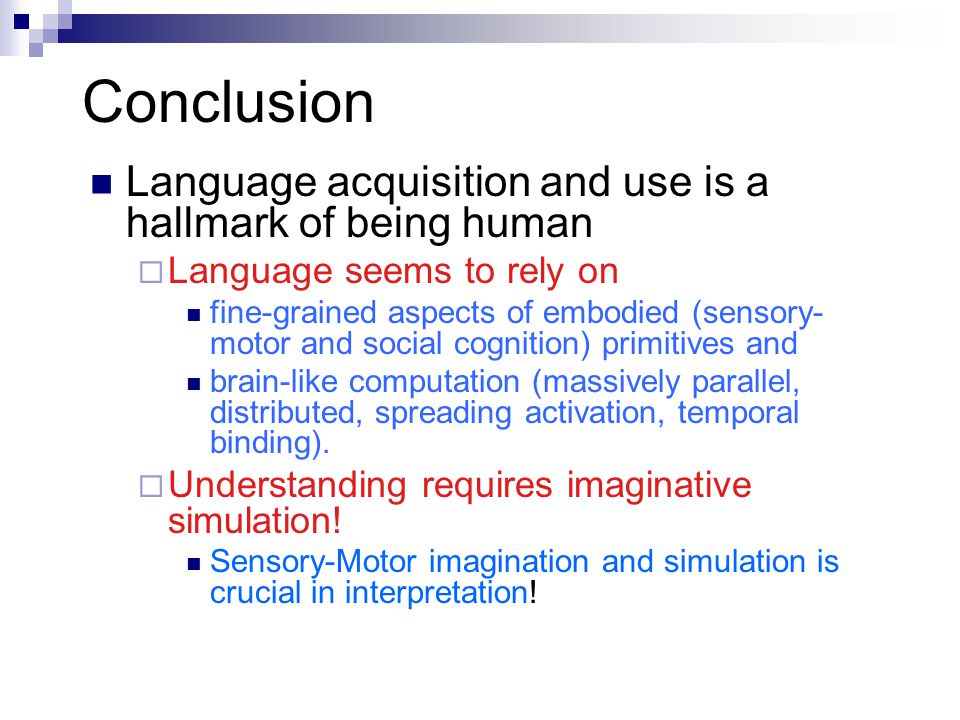 Conclusion

Language acquisition and use is a hallmark of being human

Language seems to rely on

fine-grained aspects of embodied (sensory-motor and social cognition) primitives and

brain-like computation (massively parallel, distributed, spreading activation, temporal binding).

Understanding requires imaginative simulation!

Sensory-Motor imagination and simulation is crucial in interpretation!